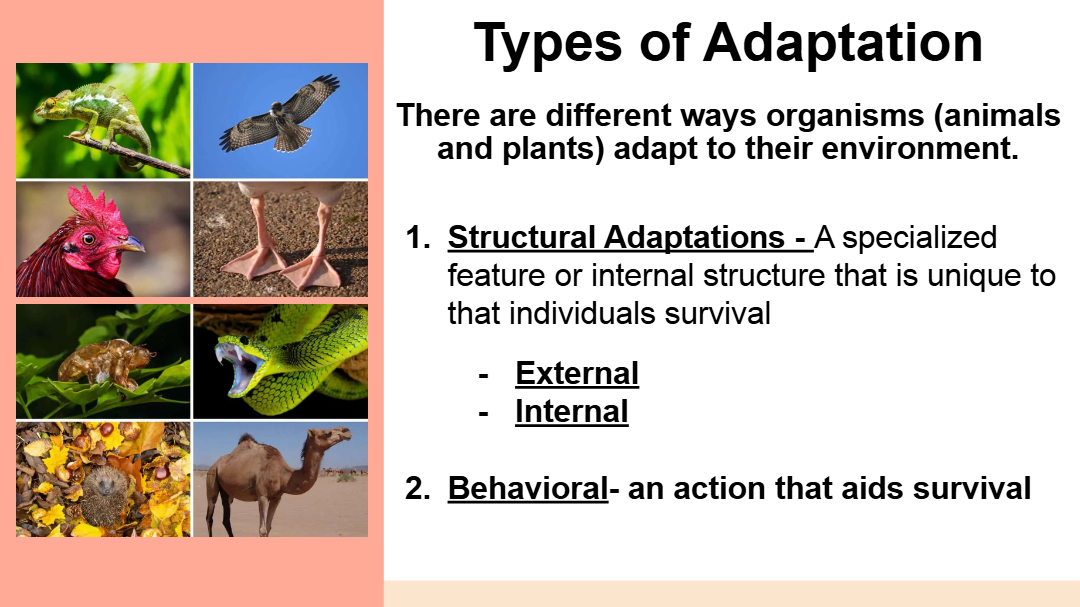 Types of Adaptation

There are different ways organisms (animals and plants) adapt to their environment.

1. Structural Adaptations - A specialized feature or internal structure that is unique to that individuals survival

- External
- Internal

2. Behavioral- an action that aids survival